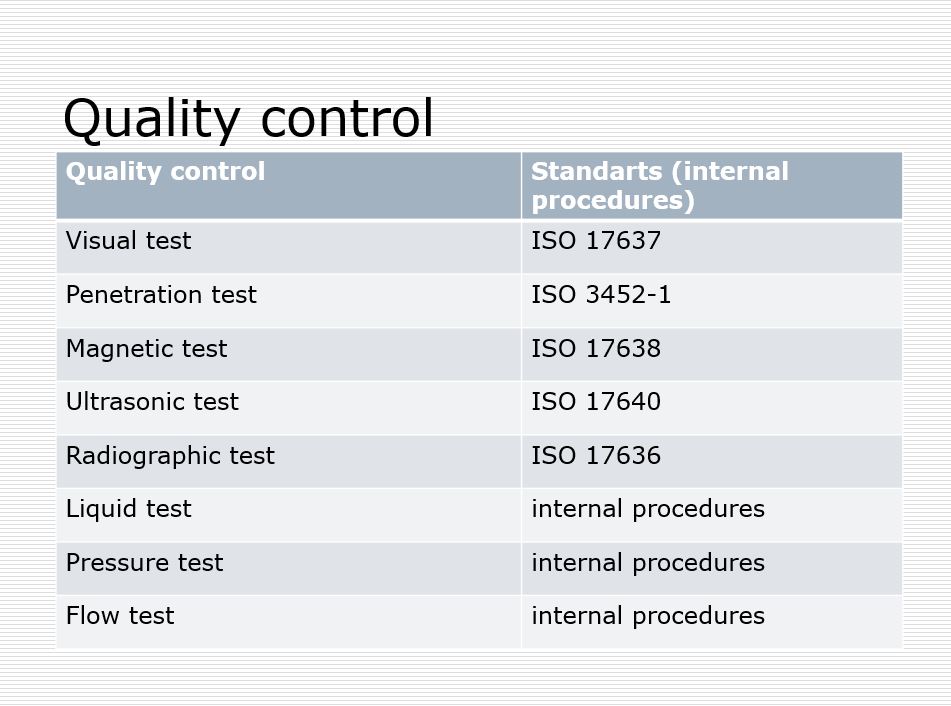 Quality control

| Quality control | Standarts (internal procedures) |
|---|---|
| Visual test | ISO 17637 |
| Penetration test | ISO 3452-1 |
| Magnetic test | ISO 17638 |
| Ultrasonic test | ISO 17640 |
| Radiographic test | ISO 17636 |
| Liquid test | internal procedures |
| Pressure test | internal procedures |
| Flow test | internal procedures |